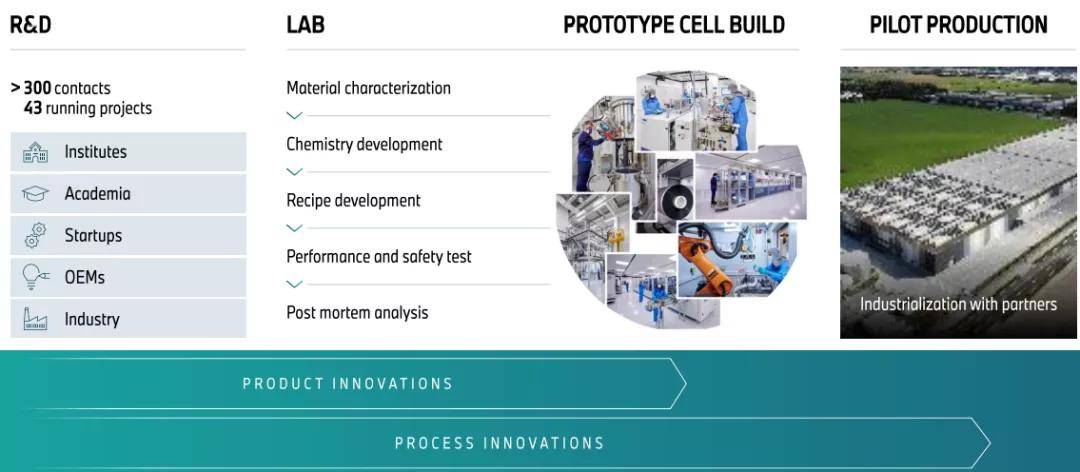 R&D

> 300 contacts
43 running projects

Institutes

Academia

Startups

OEMs

Industry

LAB

Material characterization

Chemistry development

Recipe development

Performance and safety test

Post mortem analysis

PROTOTYPE CELL BUILD

PILOT PRODUCTION

Industrialization with partners

PRODUCT INNOVATIONS

PROCESS INNOVATIONS